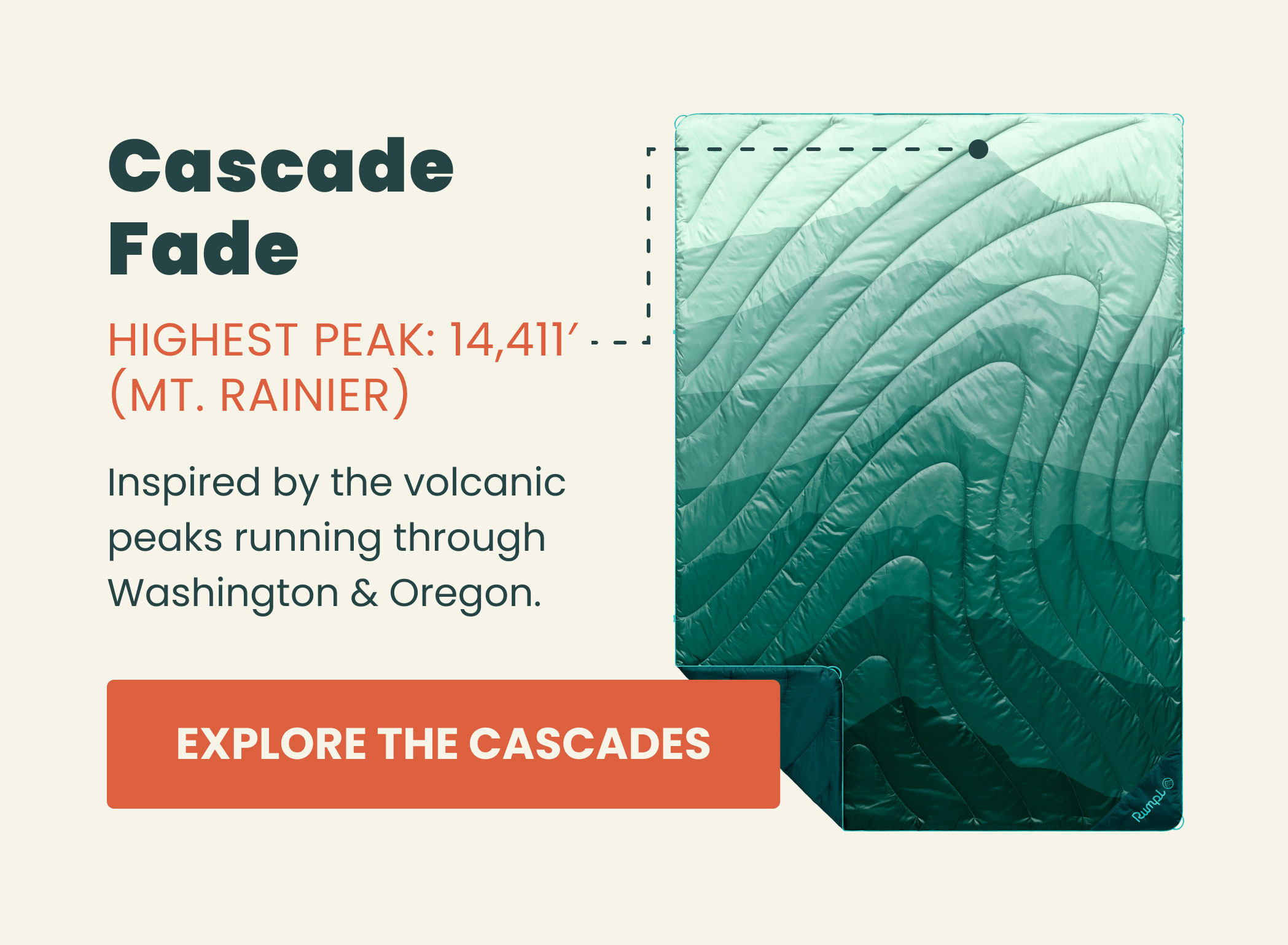 Cascade Fade

HIGHEST PEAK: 14,411′ (MT. RAINIER)

Inspired by the volcanic peaks running through Washington & Oregon.

EXPLORE THE CASCADES

Rumpl